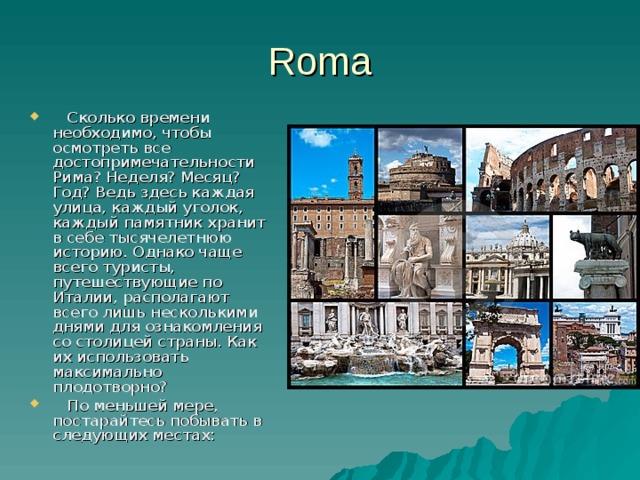 Roma

Сколько времени необходимо, чтобы осмотреть все достопримечательности Рима? Неделя? Месяц? Год? Ведь здесь каждая улица, каждый уголок, каждый памятник хранит в себе тысячелетнюю историю. Однако чаще всего туристы, путешествующие по Италии, располагают всего лишь несколькими днями для ознакомления со столицей страны. Как их использовать максимально плодотворно?

По меньшей мере, постарайтесь побывать в следующих местах: